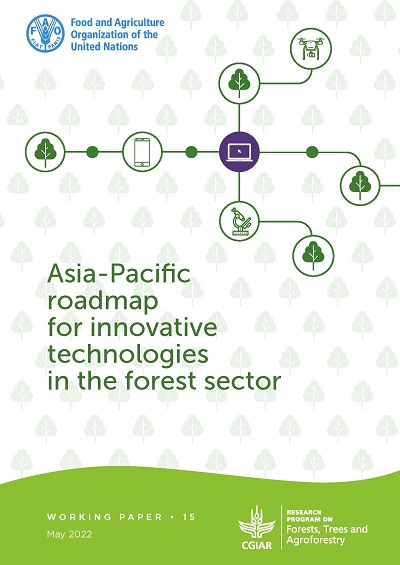 FAO FIAT PANIS

Food and Agriculture Organization of the United Nations

Asia-Pacific roadmap for innovative technologies in the forest sector

WORKING PAPER • 15

May 2022

CGIAR

RESEARCH PROGRAM ON
Forests, Trees and Agroforestry